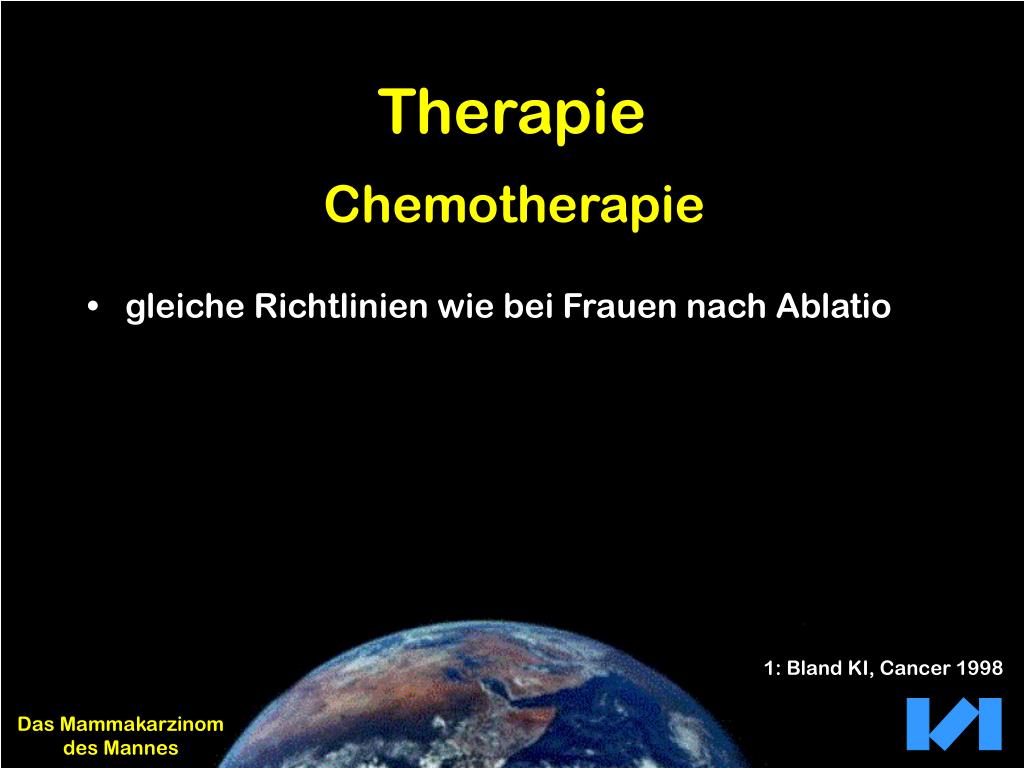 Therapie

Chemotherapie

• gleiche Richtlinien wie bei Frauen nach Ablatio

1: Bland KI, Cancer 1998

Das Mammakarzinom des Mannes